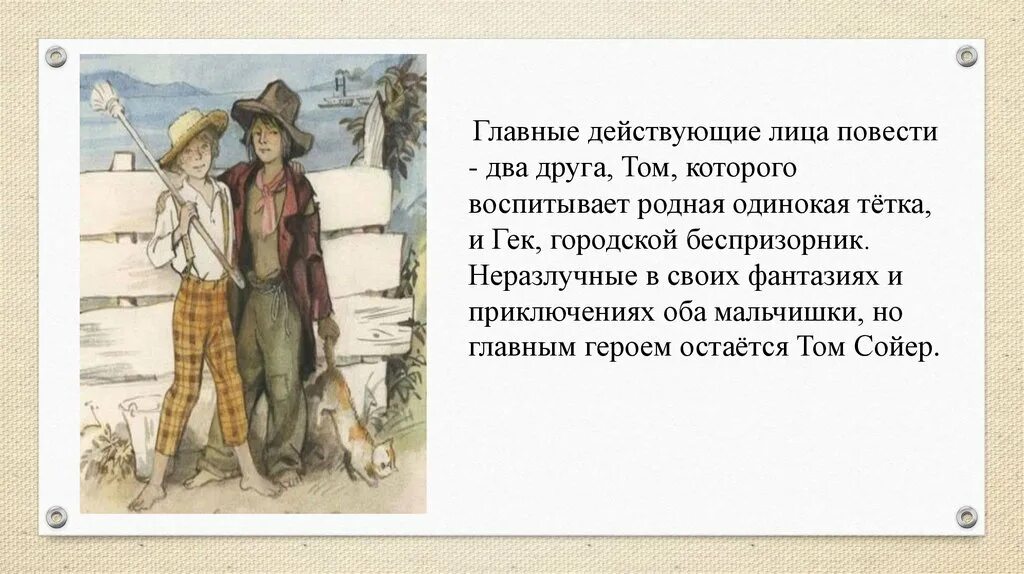 Главные действующие лица повести - два друга, Том, которого воспитывает родная одинокая тётка, и Гек, городской беспризорник. Неразлучные в своих фантазиях и приключениях оба мальчишки, но главным героем остаётся Том Сойер.